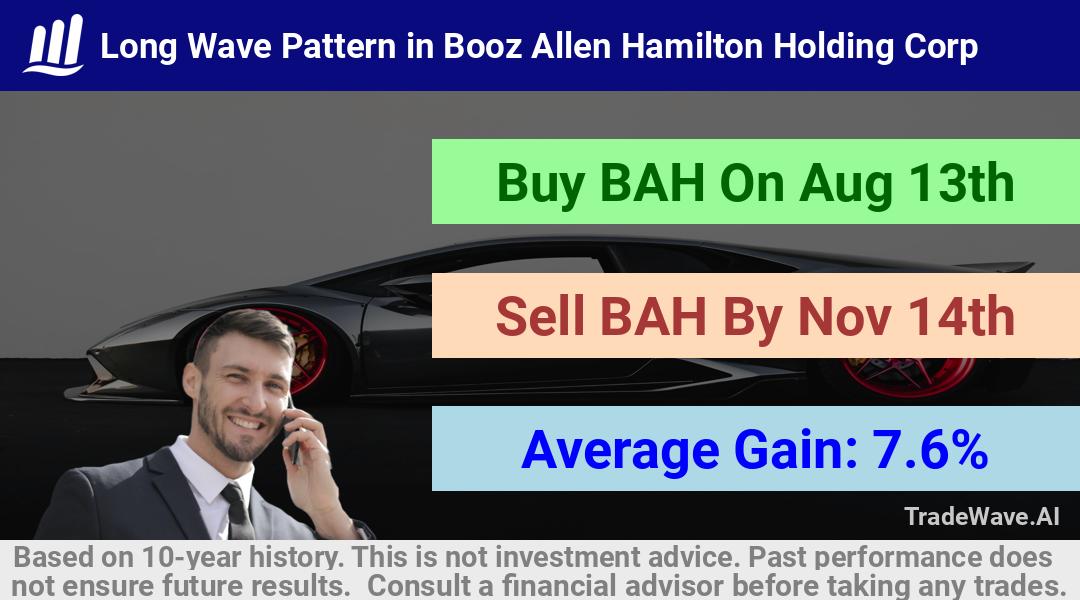 Long Wave Pattern in Booz Allen Hamilton Holding Corp

Buy BAH On Aug 13th

Sell BAH By Nov 14th

Average Gain: 7.6%

TradeWave.AI

Based on 10-year history. This is not investment advice. Past performance does not ensure future results. Consult a financial advisor before taking any trades.